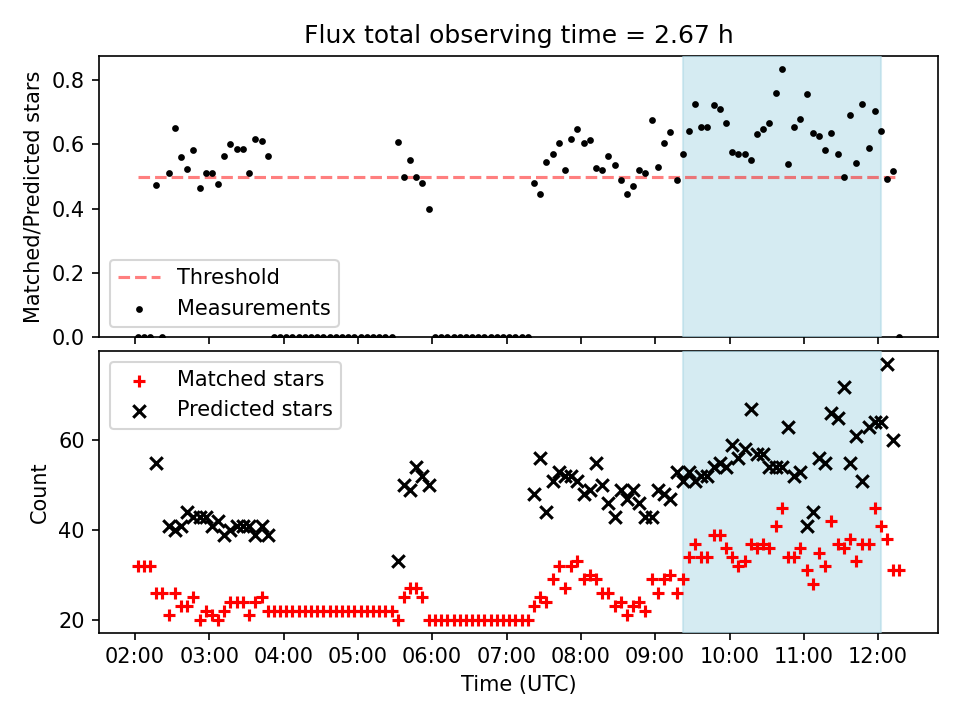 Flux total observing time = 2.67 h

Matched/Predicted stars

0.8
0.6
0.4
0.2
0.0

Threshold
Measurements

Matched stars
Predicted stars

Count

60
40
20

02:00 03:00 04:00 05:00 06:00 07:00 08:00 09:00 10:00 11:00 12:00

Time (UTC)